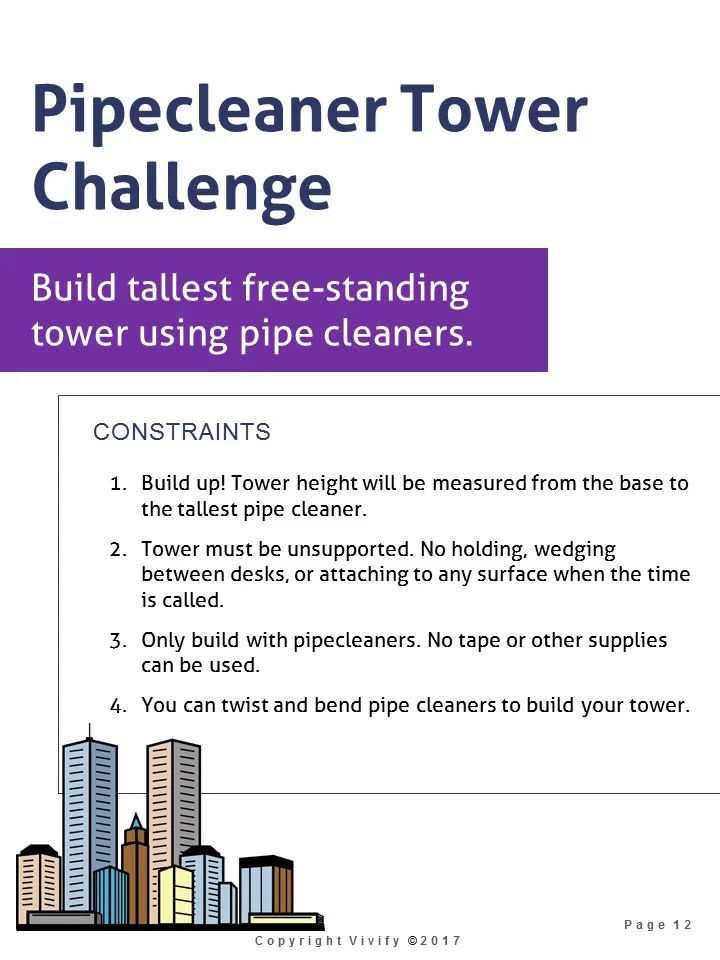 Pipecleaner Tower Challenge

Build tallest free-standing tower using pipe cleaners.

CONSTRAINTS

1. Build up! Tower height will be measured from the base to the tallest pipe cleaner.

2. Tower must be unsupported. No holding, wedging between desks, or attaching to any surface when the time is called.

3. Only build with pipecleaners. No tape or other supplies can be used.

4. You can twist and bend pipe cleaners to build your tower.

Page 12

Copyright Vivify ©2017